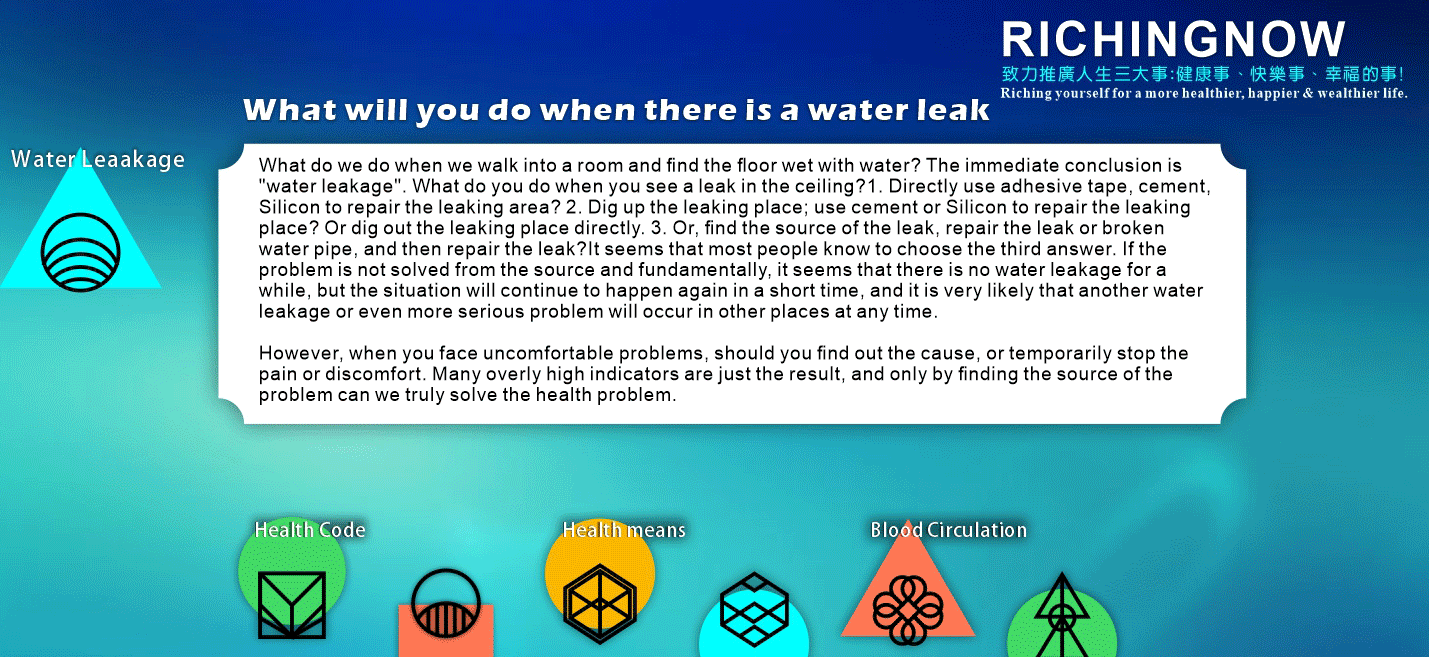 RICHINGNOW
致力推廣人生三大事:健康事、快樂事、幸福的事!
Riching yourself for a more healthier, happier & wealthier life.

What will you do when there is a water leak

Water Leaakage

What do we do when we walk into a room and find the floor wet with water? The immediate conclusion is "water leakage". What do you do when you see a leak in the ceiling?1. Directly use adhesive tape, cement, Silicon to repair the leaking area? 2. Dig up the leaking place; use cement or Silicon to repair the leaking place? Or dig out the leaking place directly. 3. Or, find the source of the leak, repair the leak or broken water pipe, and then repair the leak?It seems that most people know to choose the third answer. If the problem is not solved from the source and fundamentally, it seems that there is no water leakage for a while, but the situation will continue to happen again in a short time, and it is very likely that another water leakage or even more serious problem will occur in other places at any time.

However, when you face uncomfortable problems, should you find out the cause, or temporarily stop the pain or discomfort. Many overly high indicators are just the result, and only by finding the source of the problem can we truly solve the health problem.

Health Code

Health means

Blood Circulation